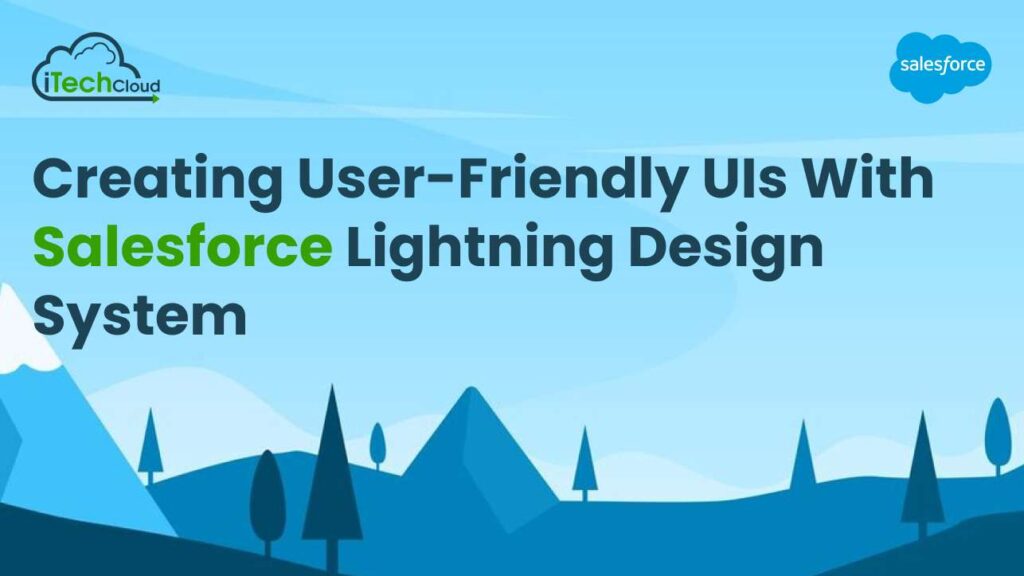 iTechCloud

salesforce

Creating User-Friendly UIs With Salesforce Lightning Design System